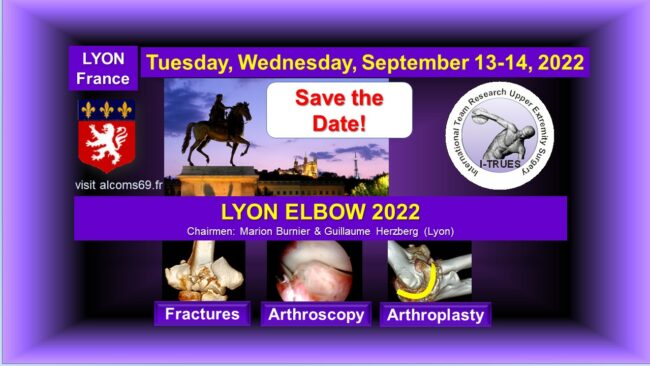 LYON
France

Tuesday, Wednesday, September 13-14, 2022

Save the Date!

International Team Research Upper Extremity Surgery
I-TRUES

visit alcoms69.fr

LYON ELBOW 2022

Chairmen: Marion Burnier & Guillaume Herzberg (Lyon)

Fractures

Arthroscopy

Arthroplasty